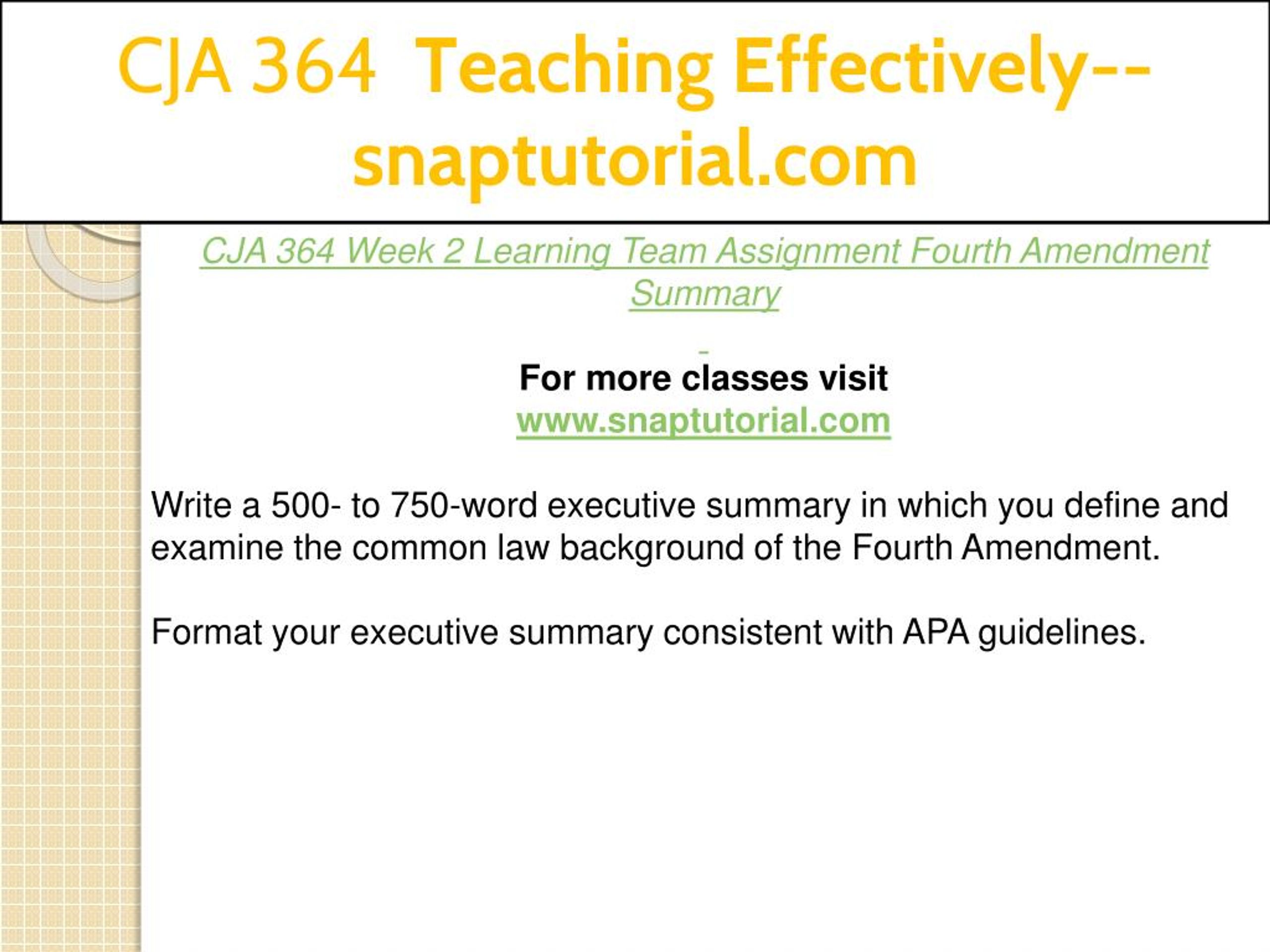 CJA 364 Teaching Effectively--snaptutorial.com

CJA 364 Week 2 Learning Team Assignment Fourth Amendment Summary

For more classes visit
www.snaptutorial.com

Write a 500- to 750-word executive summary in which you define and examine the common law background of the Fourth Amendment.

Format your executive summary consistent with APA guidelines.